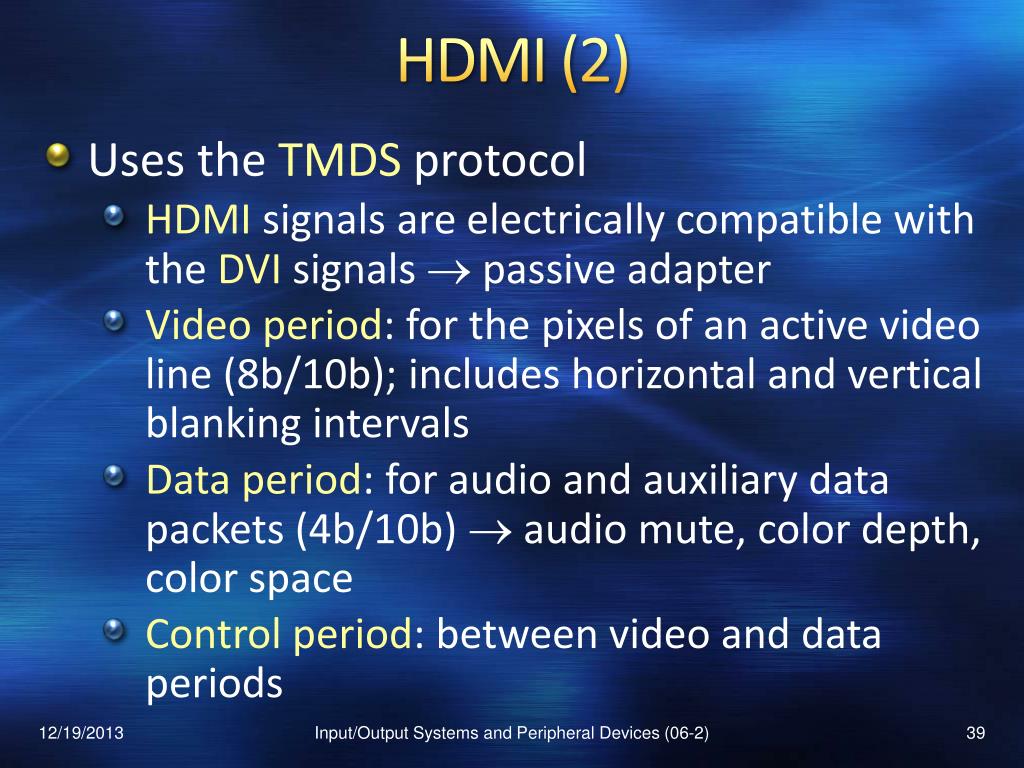 HDMI (2)

Uses the TMDS protocol

HDMI signals are electrically compatible with the DVI signals $\rightarrow$ passive adapter

Video period: for the pixels of an active video line (8b/10b); includes horizontal and vertical blanking intervals

Data period: for audio and auxiliary data packets (4b/10b) $\rightarrow$ audio mute, color depth, color space

Control period: between video and data periods

12/19/2013

Input/Output Systems and Peripheral Devices (06-2)

39